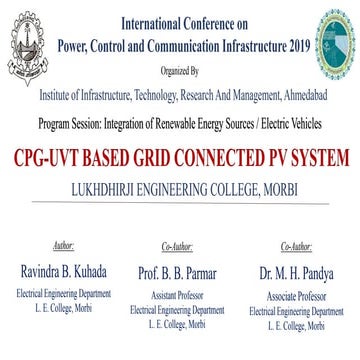 International Conference on
Power, Control and Communication Infrastructure 2019

Organized By

Institute of Infrastructure, Technology, Research And Management, Ahmedabad

Program Session: Integration of Renewable Energy Sources / Electric Vehicles

CPG-UVT BASED GRID CONNECTED PV SYSTEM

LUKHDHIRJI ENGINEERING COLLEGE, MORBI

Author:
Ravindra B. Kuhada
Electrical Engineering Department
L. E. College, Morbi

Co-Author:
Prof. B. B. Parmar
Assistant Professor
Electrical Engineering Department
L. E. College, Morbi

Co-Author:
Dr. M. H. Pandya
Associate Professor
Electrical Engineering Department
L. E. College, Morbi